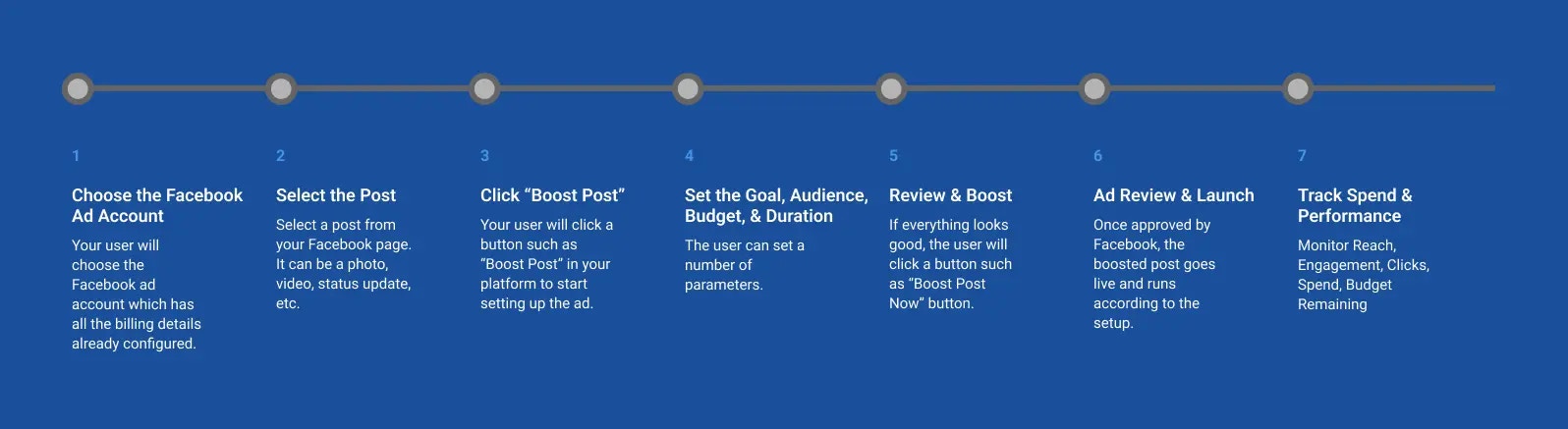 1

Choose the Facebook Ad Account

Your user will choose the Facebook ad account which has all the billing details already configured.

2

Select the Post

Select a post from your Facebook page. It can be a photo, video, status update, etc.

3

Click “Boost Post”

Your user will click a button such as “Boost Post” in your platform to start setting up the ad.

4

Set the Goal, Audience, Budget, & Duration

The user can set a number of parameters.

5

Review & Boost

If everything looks good, the user will click a button such as “Boost Post Now” button.

6

Ad Review & Launch

Once approved by Facebook, the boosted post goes live and runs according to the setup.

7

Track Spend & Performance

Monitor Reach, Engagement, Clicks, Spend, Budget Remaining